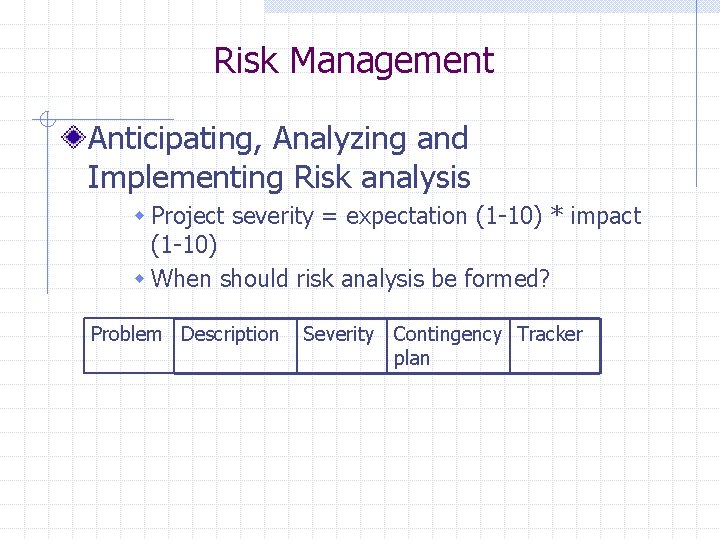 Risk Management

Anticipating, Analyzing and Implementing Risk analysis

Project severity = expectation (1-10) * impact (1-10)

When should risk analysis be formed?

| Problem | Description | Severity | Contingency plan | Tracker |
|---|---|---|---|---|